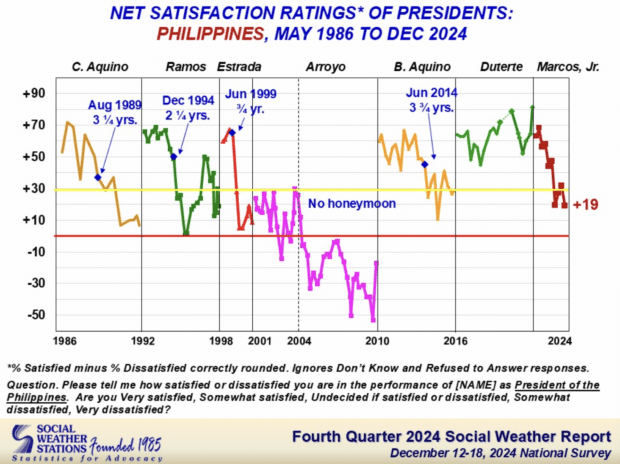 NET SATISFACTION RATINGS* OF PRESIDENTS:
PHILIPPINES, MAY 1986 TO DEC 2024

C. Aquino
Ramos
Estrada
Arroyo
B. Aquino
Duterte
Marcos, Jr.

+90
+70
+50
+30
+10
-10
-30
-50

Aug 1989
3 ¼ yrs.

Dec 1994
2 ¼ yrs.

Jun 1999
¾ yr.

Jun 2014
3 ¾ yrs.

No honeymoon

+19

1986
1992
1998
2001
2004
2010
2016
2024

*% Satisfied minus % Dissatisfied correctly rounded. Ignores Don't Know and Refused to Answer responses.

Question. Please tell me how satisfied or dissatisfied you are in the performance of [NAME] as President of the Philippines. Are you Very satisfied, Somewhat satisfied, Undecided if satisfied or dissatisfied, Somewhat dissatisfied, Very dissatisfied?

SOCIAL WEATHER STATIONS Founded 1985
Statistics for Advocacy

Fourth Quarter 2024 Social Weather Report
December 12-18, 2024 National Survey